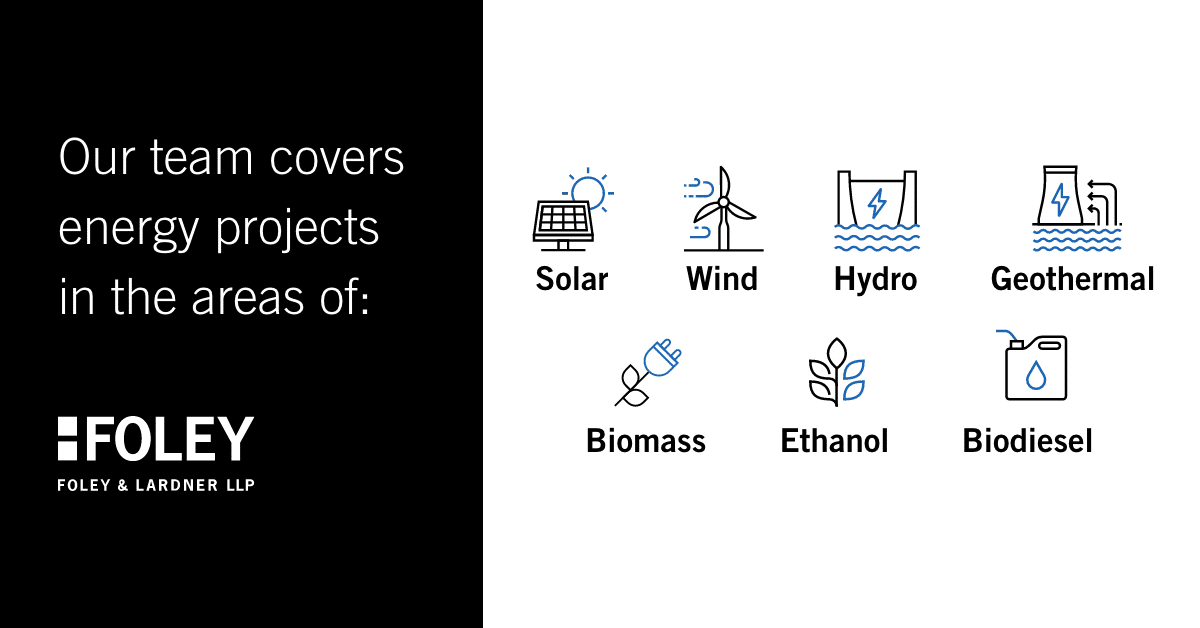 Our team covers energy projects in the areas of:

FOLEY
FOLEY & LARDNER LLP

Solar
Wind
Hydro
Geothermal

Biomass
Ethanol
Biodiesel